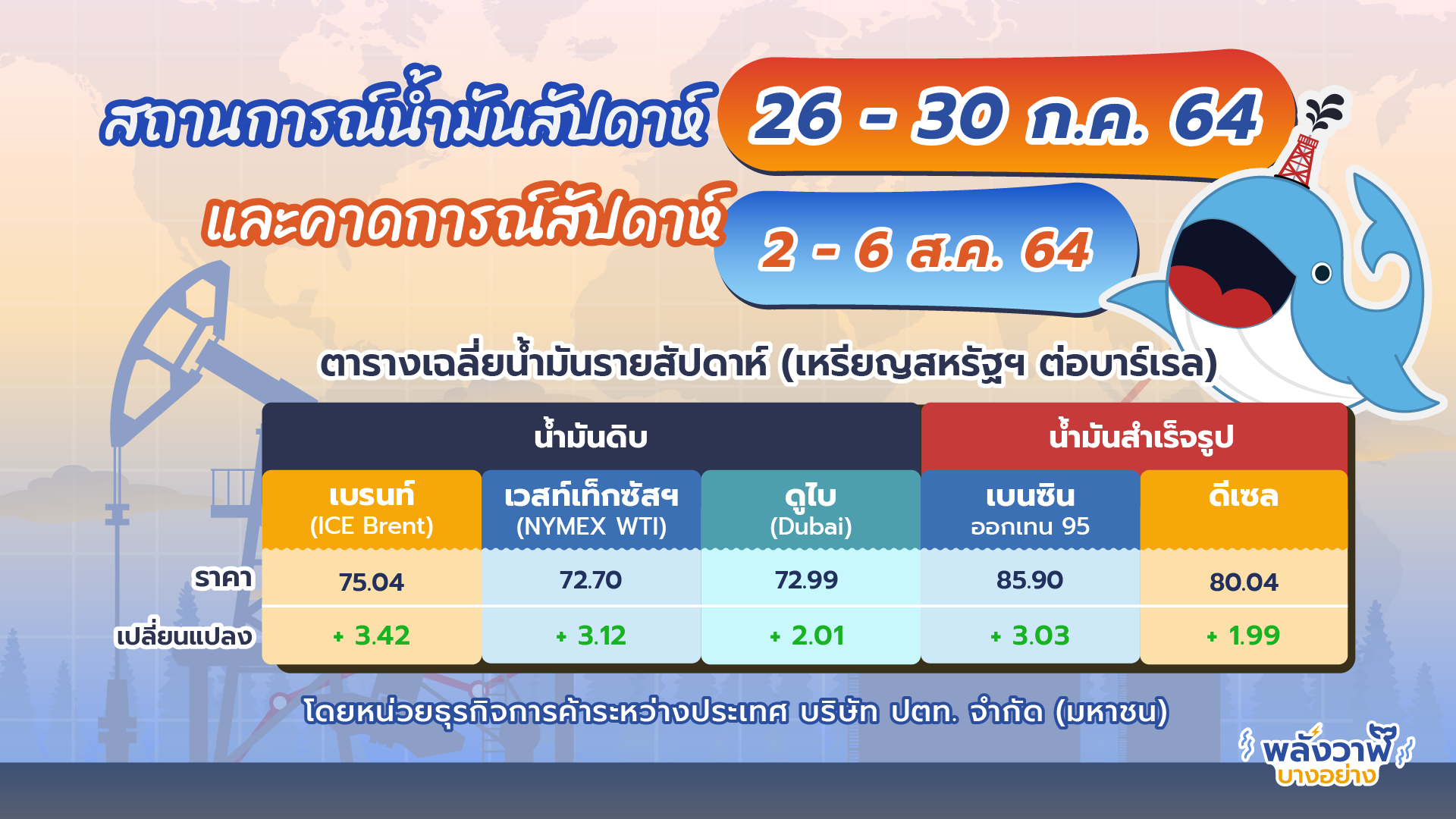 สถานการณ์น้ำมันสัปดาห์ 26 - 30 ก.ค. 64

และคาดการณ์สัปดาห์ 2 - 6 ส.ค. 64

ตารางเฉลี่ยน้ำมันรายสัปดาห์ (เหรียญสหรัฐฯ ต่อบาร์เรล)

| | น้ำมันดิบ | | | น้ำมันสำเร็จรูป | |
|---|---|---|---|---|---|
| | เบรนท์ (ICE Brent) | เวสท์เท็กซัสฯ (NYMEX WTI) | ดูไบ (Dubai) | เบนซิน ออกเทน 95 | ดีเซล |
| ราคา | 75.04 | 72.70 | 72.99 | 85.90 | 80.04 |
| เปลี่ยนแปลง | + 3.42 | + 3.12 | + 2.01 | + 3.03 | + 1.99 |

โดยหน่วยธุรกิจการค้าระหว่างประเทศ บริษัท ปตท. จำกัด (มหาชน)

พลังวาฬ บางอย่าง